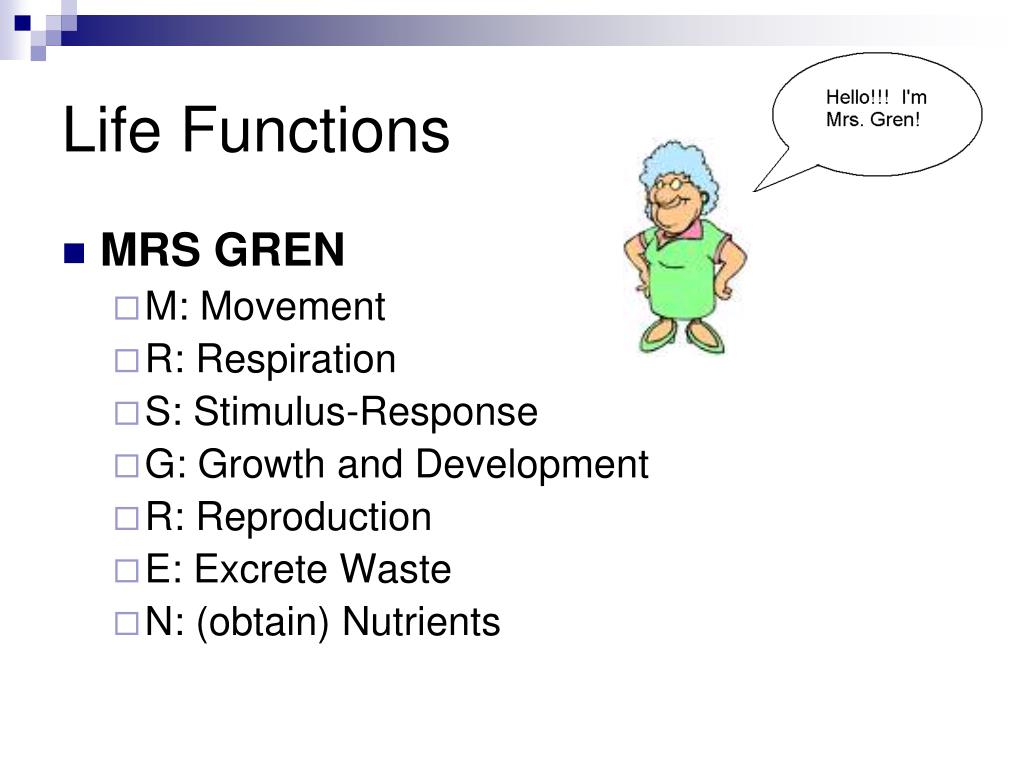 Life Functions

Hello!!! I'm Mrs. Gren!

MRS GREN
M: Movement
R: Respiration
S: Stimulus-Response
G: Growth and Development
R: Reproduction
E: Excrete Waste
N: (obtain) Nutrients